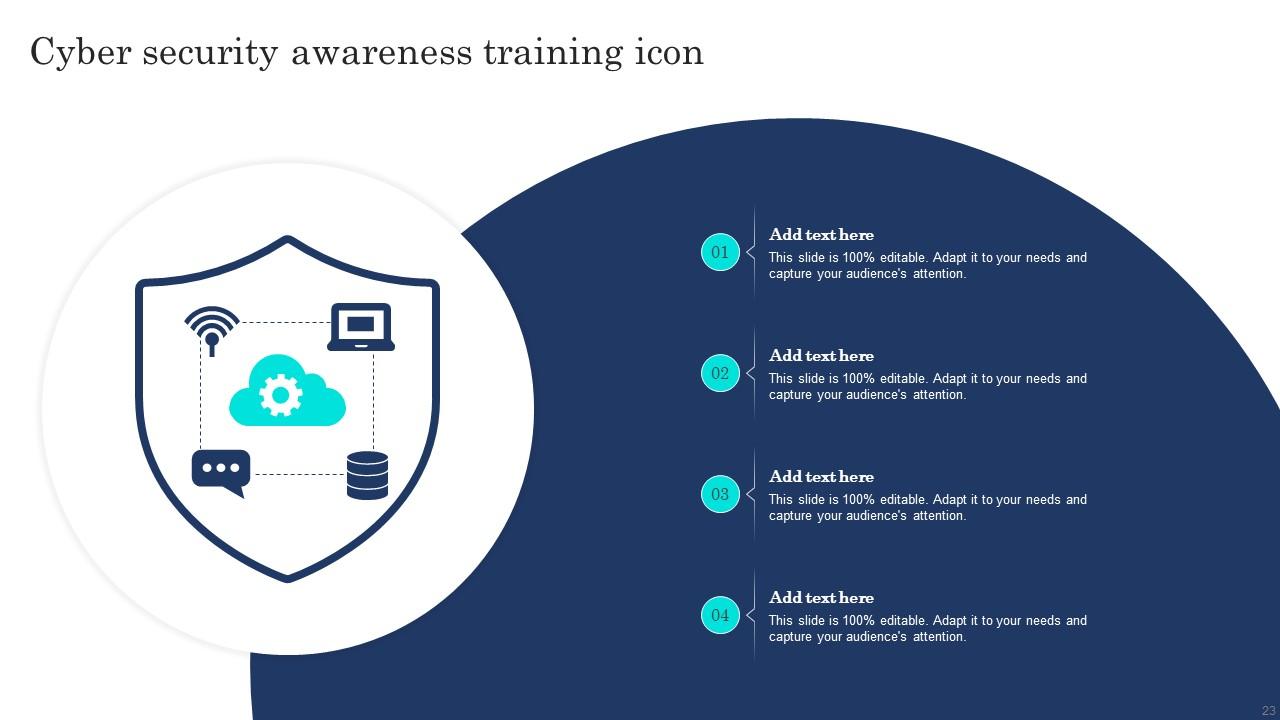 Cyber security awareness training icon

01

Add text here

This slide is 100% editable. Adapt it to your needs and capture your audience's attention.

02

Add text here

This slide is 100% editable. Adapt it to your needs and capture your audience's attention.

03

Add text here

This slide is 100% editable. Adapt it to your needs and capture your audience's attention.

04

Add text here

This slide is 100% editable. Adapt it to your needs and capture your audience's attention.

23